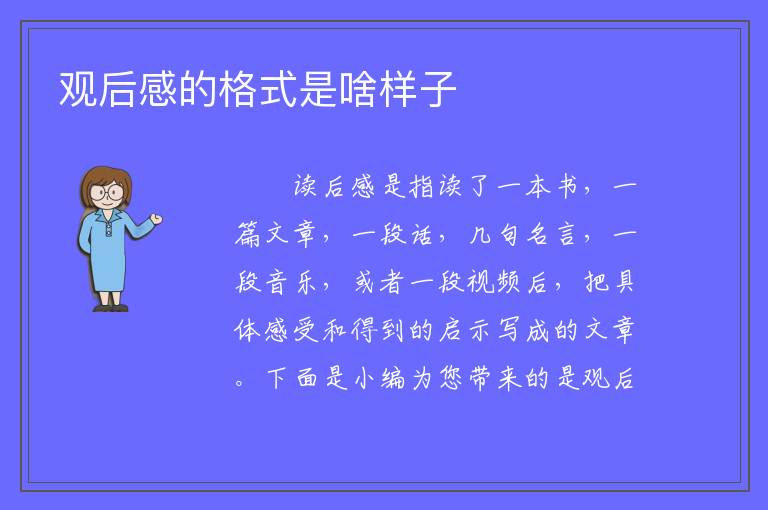 观后感的格式是啥样子

读后感是指读了一本书，一篇文章，一段话，几句名言，一段音乐，或者一段视频后，把具体感受和得到的启示写成的文章。下面是小编为您带来的是观后